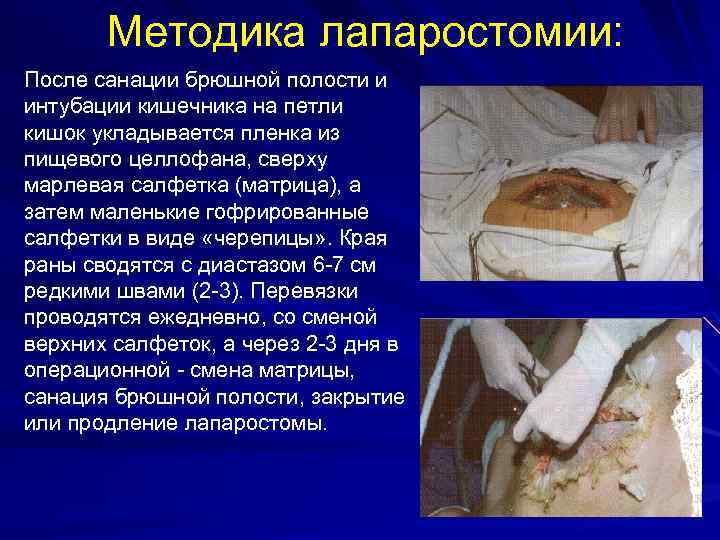 Методика лапаростомии:

После санации брюшной полости и интубации кишечника на петли кишок укладывается пленка из пищевого целлофана, сверху марлевая салфетка (матрица), а затем маленькие гофрированные салфетки в виде «черепицы». Края раны сводятся с диастазом 6-7 см редкими швами (2-3). Перевязки проводятся ежедневно, со сменой верхних салфеток, а через 2-3 дня в операционной - смена матрицы, санация брюшной полости, закрытие или продление лапаростомы.